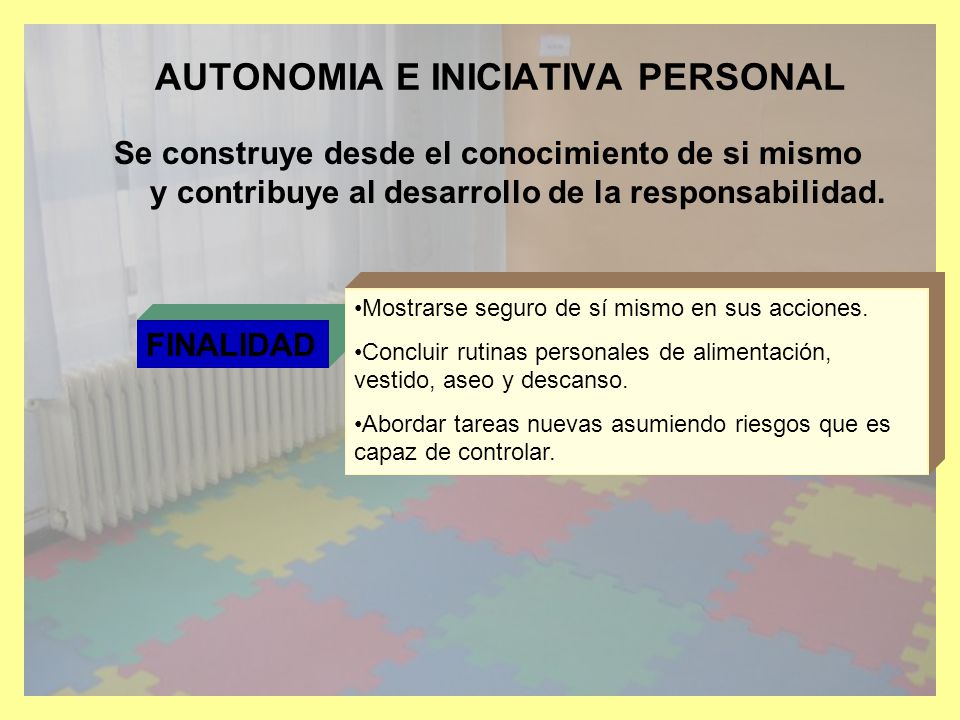 AUTONOMIA E INICIATIVA PERSONAL

Se construye desde el conocimiento de si mismo y contribuye al desarrollo de la responsabilidad.

FINALIDAD

•Mostrarse seguro de sí mismo en sus acciones.

•Concluir rutinas personales de alimentación, vestido, aseo y descanso.

•Abordar tareas nuevas asumiendo riesgos que es capaz de controlar.